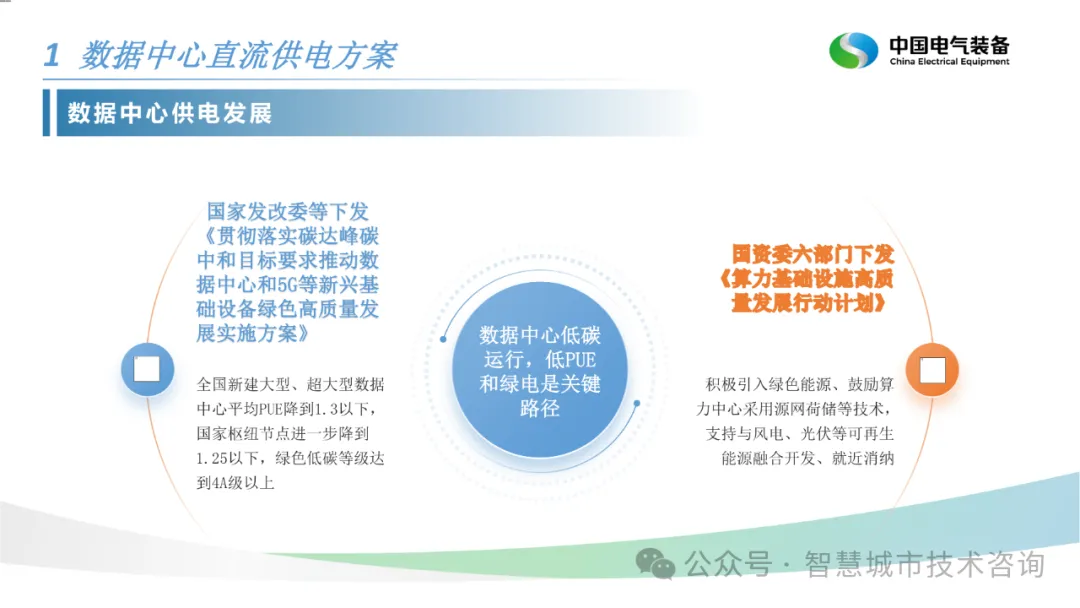 1 数据中心直流供电方案

中国电气装备
China Electrical Equipment

数据中心供电发展

国家发改委等下发《贯彻落实碳达峰碳中和目标要求推动数据中心和5G等新兴基础设备绿色高质量发展实施方案》

全国新建大型、超大型数据中心平均PUE降到1.3以下，国家枢纽节点进一步降到1.25以下，绿色低碳等级达到4A级以上

数据中心低碳运行，低PUE和绿电是关键路径

国资委六部门下发《算力基础设施高质量发展行动计划》

积极引入绿色能源、鼓励算力中心采用源网荷储等技术，支持与风电、光伏等可再生能源融合开发、就近消纳

公众号 · 智慧城市技术咨询